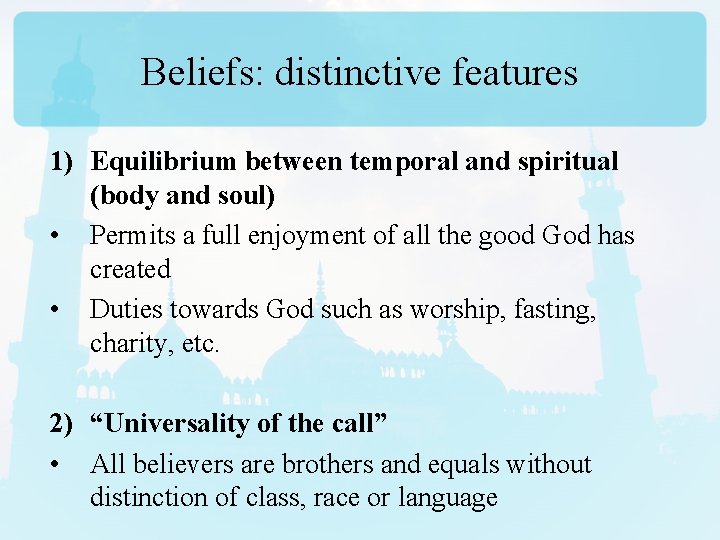 Beliefs: distinctive features

1) Equilibrium between temporal and spiritual (body and soul)

• Permits a full enjoyment of all the good God has created

• Duties towards God such as worship, fasting, charity, etc.

2) “Universality of the call”

• All believers are brothers and equals without distinction of class, race or language